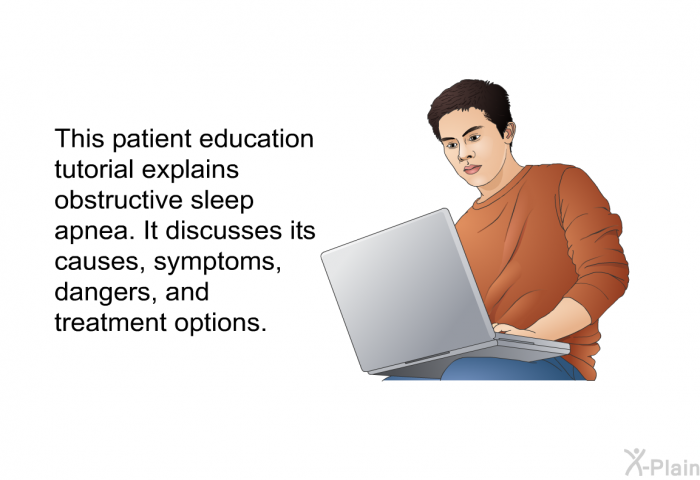 This patient education tutorial explains obstructive sleep apnea. It discusses its causes, symptoms, dangers, and treatment options.

X-Plain